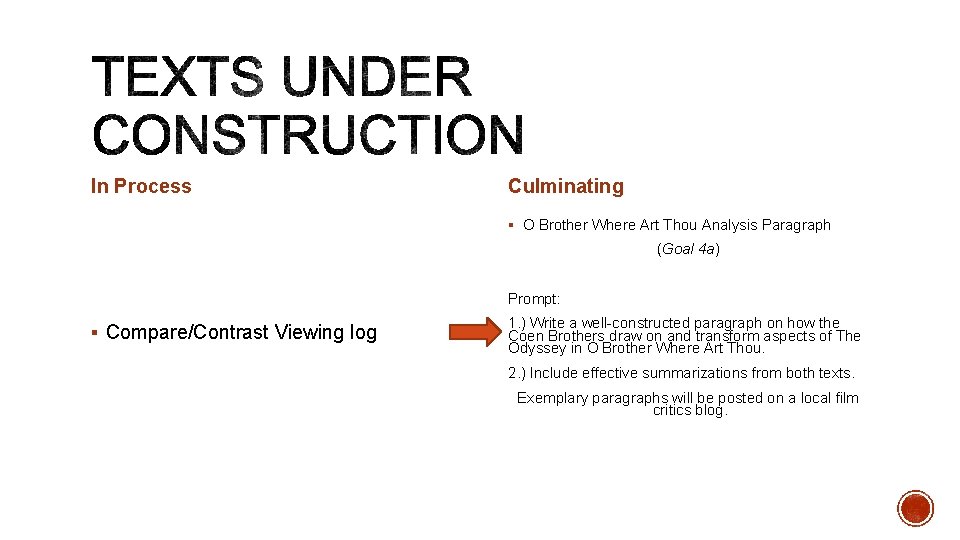 TEXTS UNDER CONSTRUCTION

In Process

▪ Compare/Contrast Viewing log

Culminating

▪ O Brother Where Art Thou Analysis Paragraph

(Goal 4a)

Prompt:

1.) Write a well-constructed paragraph on how the Coen Brothers draw on and transform aspects of The Odyssey in O Brother Where Art Thou.

2.) Include effective summarizations from both texts.

Exemplary paragraphs will be posted on a local film critics blog.